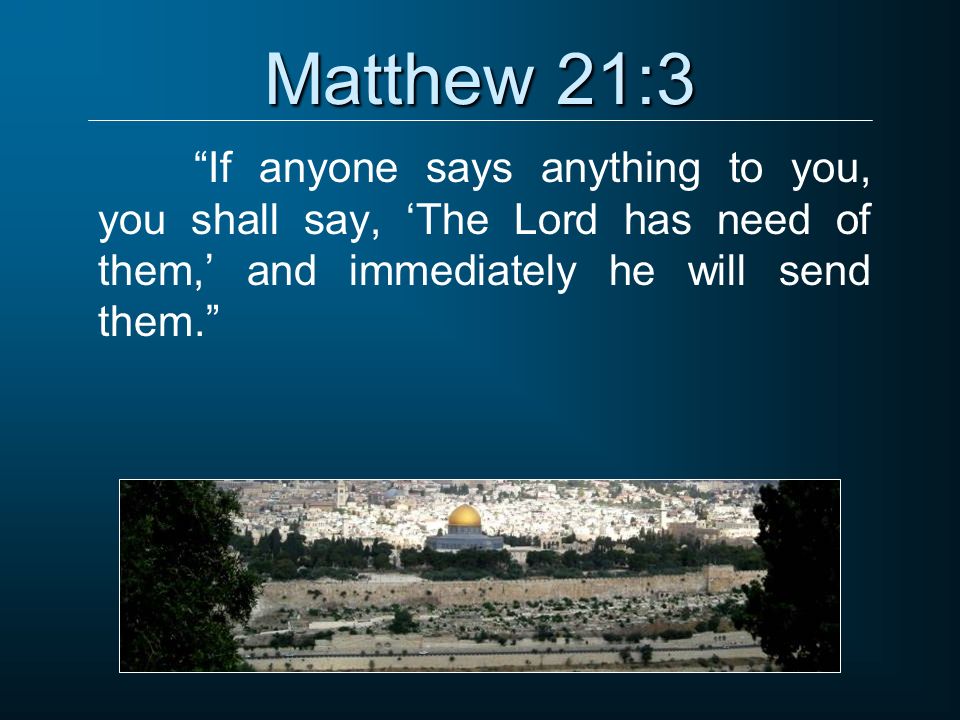 Matthew 21:3

“If anyone says anything to you, you shall say, ‘The Lord has need of them,’ and immediately he will send them.”